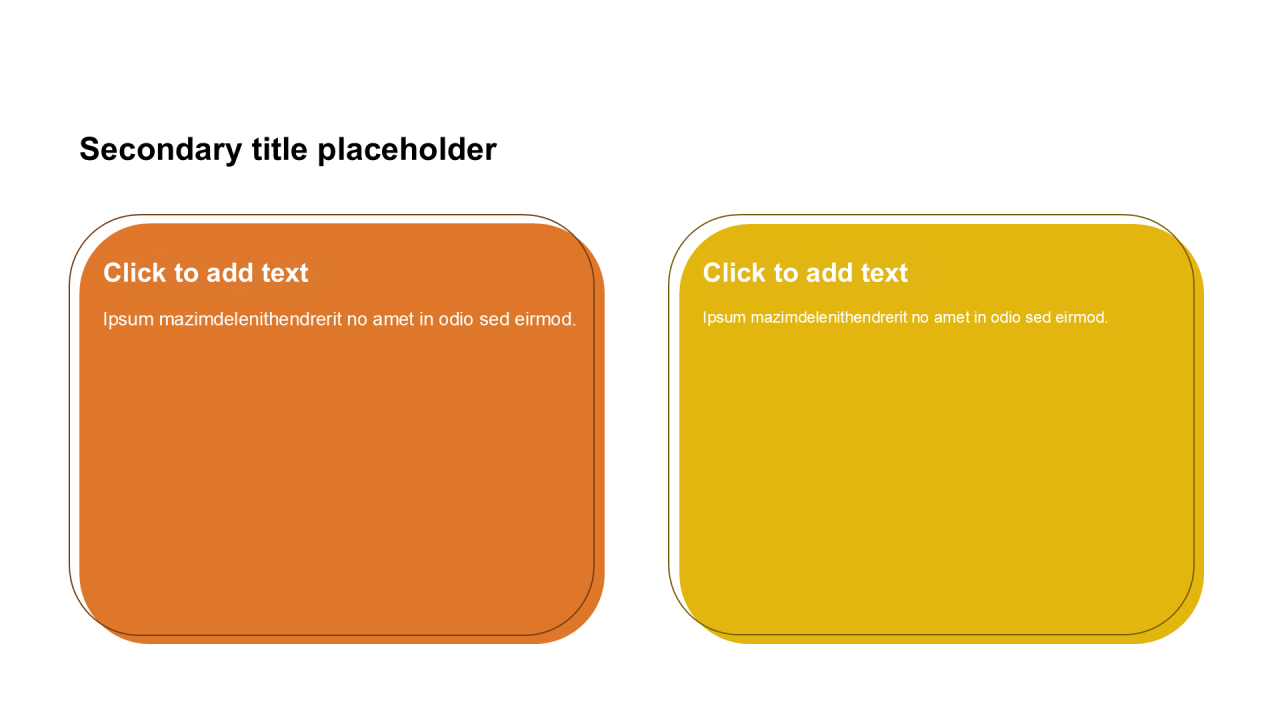 Secondary title placeholder

Click to add text

Ipsum mazimdelenithendrerit no amet in odio sed eirmod.

Click to add text

Ipsum mazimdelenithendrerit no amet in odio sed eirmod.